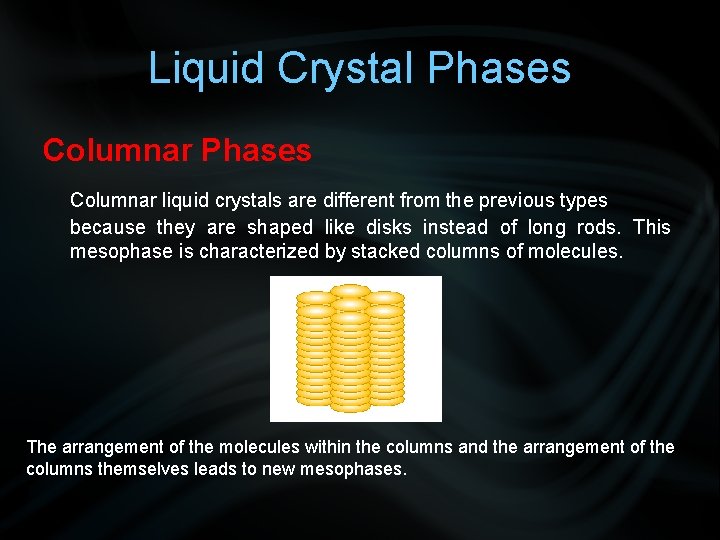 Liquid Crystal Phases

Columnar Phases

Columnar liquid crystals are different from the previous types because they are shaped like disks instead of long rods. This mesophase is characterized by stacked columns of molecules.

The arrangement of the molecules within the columns and the arrangement of the columns themselves leads to new mesophases.